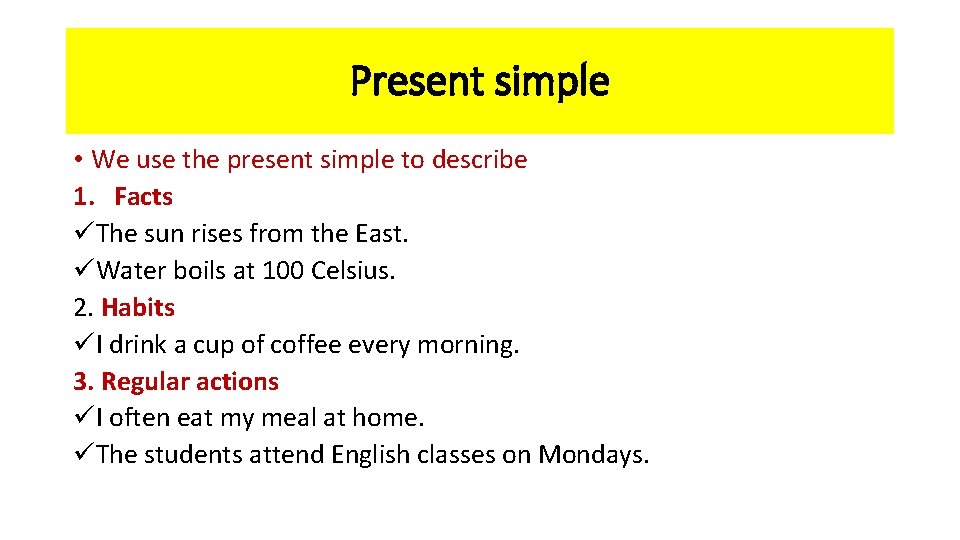 Present simple

• We use the present simple to describe
1. Facts
✓The sun rises from the East.
✓Water boils at 100 Celsius.
2. Habits
✓I drink a cup of coffee every morning.
3. Regular actions
✓I often eat my meal at home.
✓The students attend English classes on Mondays.